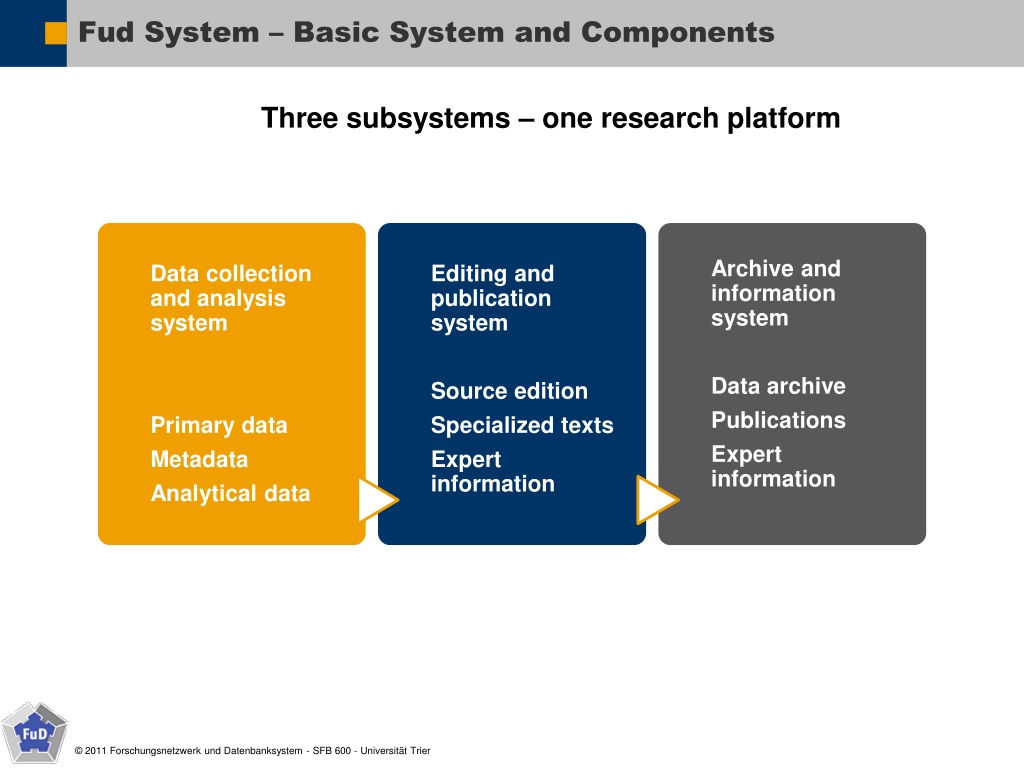 Fud System – Basic System and Components

Three subsystems – one research platform

Data collection and analysis system

Primary data
Metadata
Analytical data

Editing and publication system

Source edition
Specialized texts
Expert information

Archive and information system

Data archive
Publications
Expert information

FuD

© 2011 Forschungsnetzwerk und Datenbanksystem - SFB 600 - Universität Trier